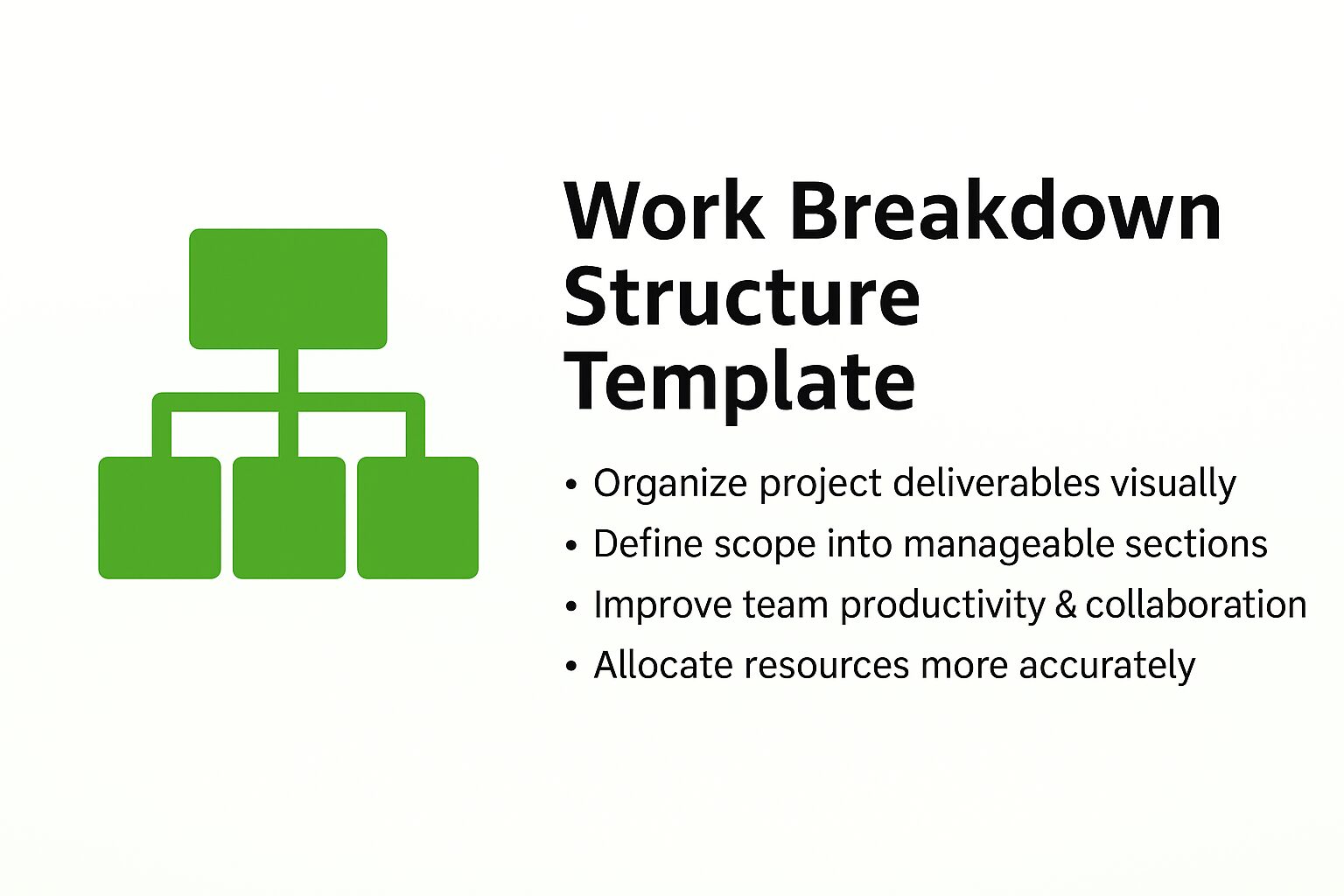 Work Breakdown Structure Template

• Organize project deliverables visually
• Define scope into manageable sections
• Improve team productivity & collaboration
• Allocate resources more accurately